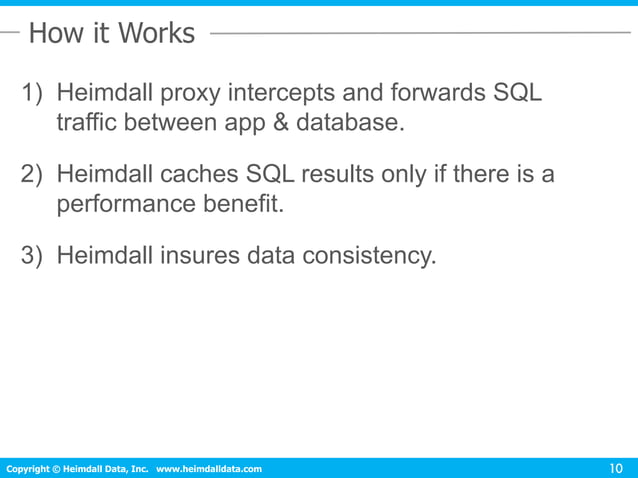 How it Works

1) Heimdall proxy intercepts and forwards SQL traffic between app & database.

2) Heimdall caches SQL results only if there is a performance benefit.

3) Heimdall insures data consistency.

Copyright © Heimdall Data, Inc. www.heimdalldata.com

10